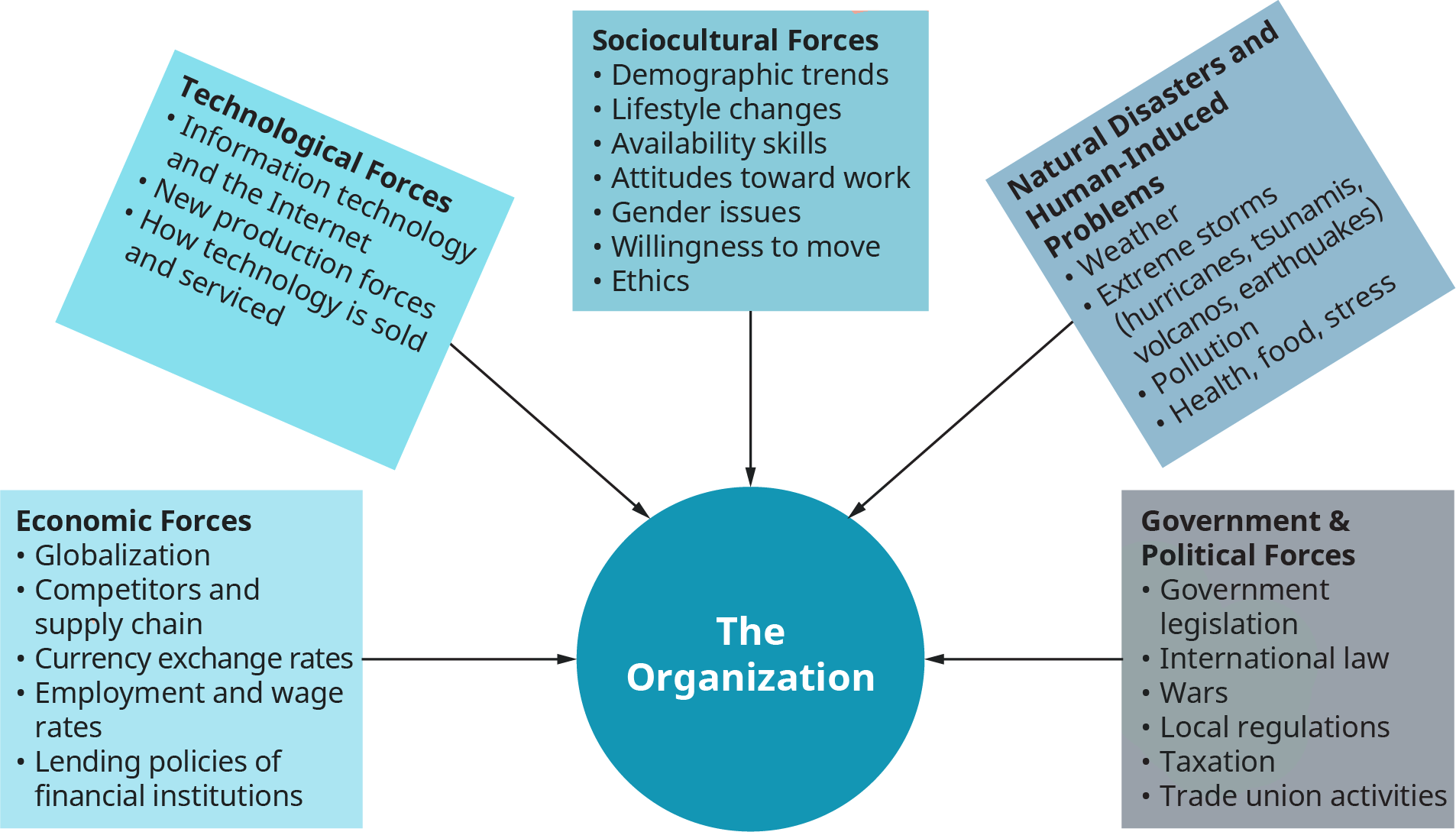 Technological Forces
• Information technology and the Internet
• New production forces
• How technology is sold and serviced

Sociocultural Forces
• Demographic trends
• Lifestyle changes
• Availability skills
• Attitudes toward work
• Gender issues
• Willingness to move
• Ethics

Natural Disasters and Human-Induced Problems
• Weather
• Extreme storms (hurricanes, tsunamis, volcanos, earthquakes)
• Pollution
• Health, food, stress

Economic Forces
• Globalization
• Competitors and supply chain
• Currency exchange rates
• Employment and wage rates
• Lending policies of financial institutions

The Organization

Government & Political Forces
• Government legislation
• International law
• Wars
• Local regulations
• Taxation
• Trade union activities